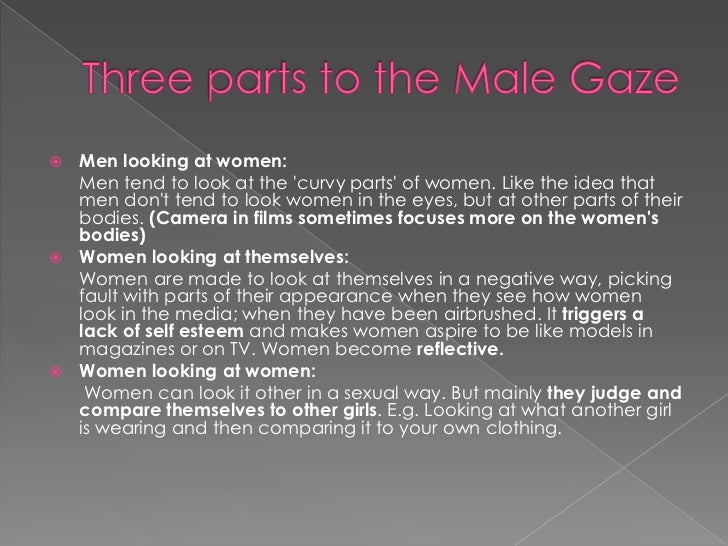 Three parts to the Male Gaze

Men looking at women:

Men tend to look at the 'curvy parts' of women. Like the idea that men don't tend to look women in the eyes, but at other parts of their bodies. (Camera in films sometimes focuses more on the women's bodies)

Women looking at themselves:

Women are made to look at themselves in a negative way, picking fault with parts of their appearance when they see how women look in the media; when they have been airbrushed. It triggers a lack of self esteem and makes women aspire to be like models in magazines or on TV. Women become reflective.

Women looking at women:

Women can look it other in a sexual way. But mainly they judge and compare themselves to other girls. E.g. Looking at what another girl is wearing and then comparing it to your own clothing.